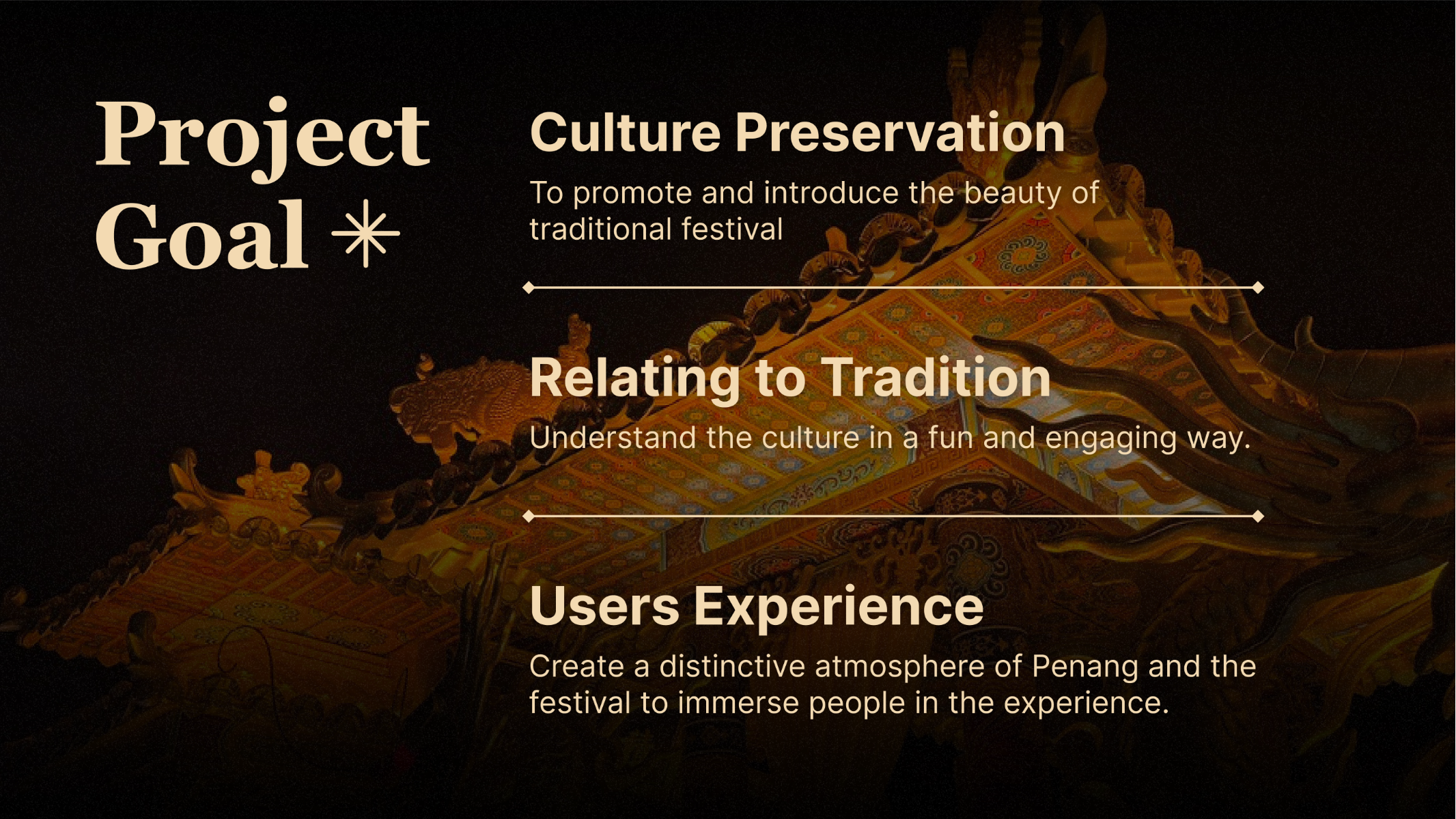 Project Goal

Culture Preservation

To promote and introduce the beauty of traditional festival

Relating to Tradition

Understand the culture in a fun and engaging way.

Users Experience

Create a distinctive atmosphere of Penang and the festival to immerse people in the experience.